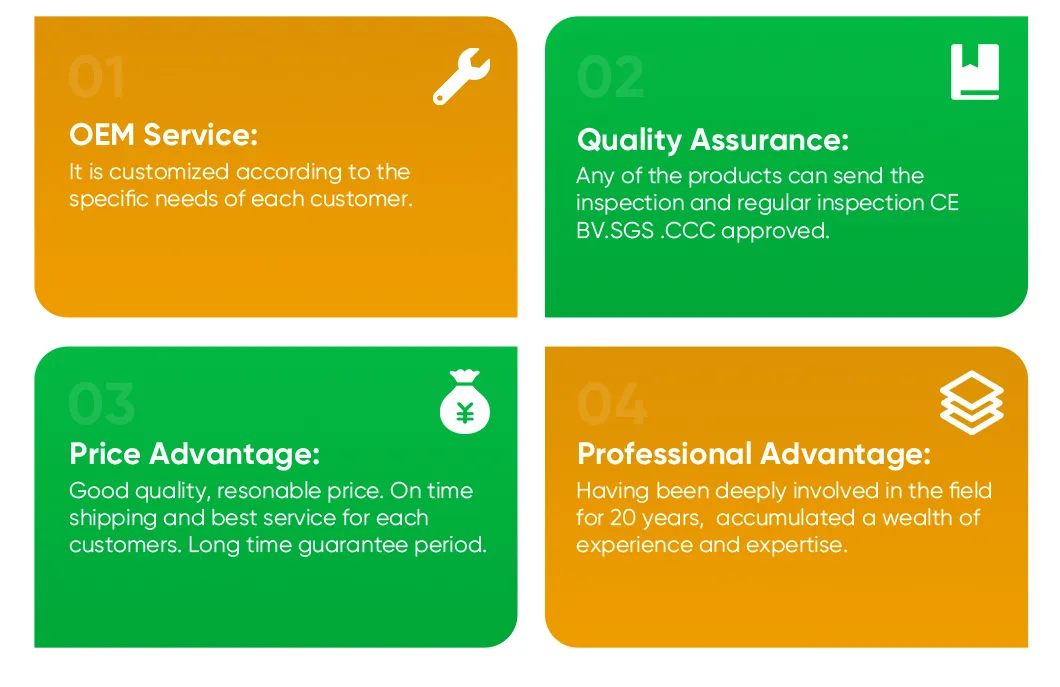 01

OEM Service:

It is customized according to the specific needs of each customer.

02

Quality Assurance:

Any of the products can send the inspection and regular inspection CE BV.SGS .CCC approved.

03

¥

Price Advantage:

Good quality, resonable price. On time shipping and best service for each customers. Long time guarantee period.

04

Professional Advantage:

Having been deeply involved in the field for 20 years, accumulated a wealth of experience and expertise.